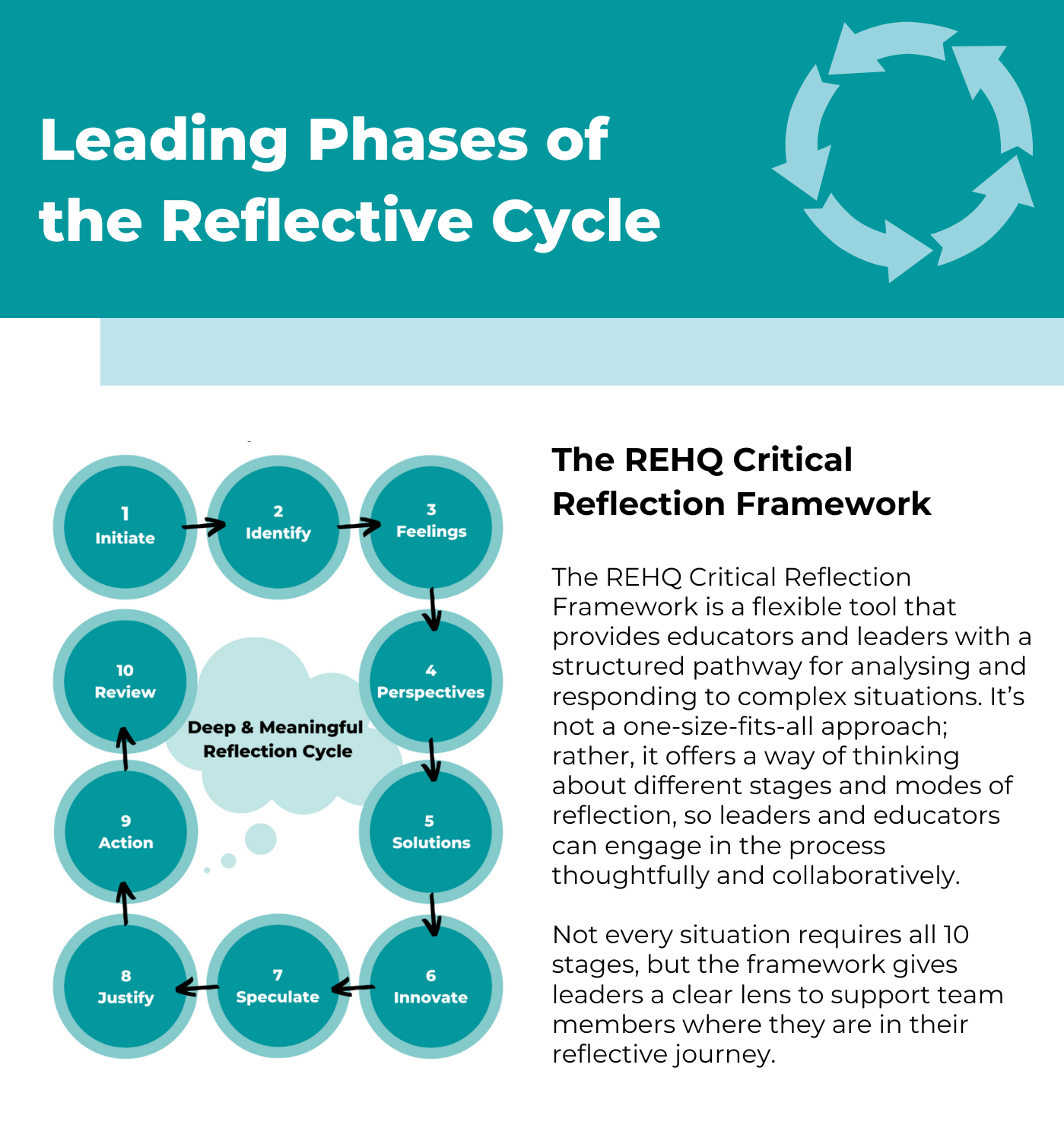 Leading Phases of the Reflective Cycle

1
Initiate

2
Identify

3
Feelings

4
Perspectives

5
Solutions

6
Innovate

7
Speculate

8
Justify

9
Action

10
Review

Deep & Meaningful Reflection Cycle

The REHQ Critical Reflection Framework

The REHQ Critical Reflection Framework is a flexible tool that provides educators and leaders with a structured pathway for analysing and responding to complex situations. It's not a one-size-fits-all approach; rather, it offers a way of thinking about different stages and modes of reflection, so leaders and educators can engage in the process thoughtfully and collaboratively.

Not every situation requires all 10 stages, but the framework gives leaders a clear lens to support team members where they are in their reflective journey.